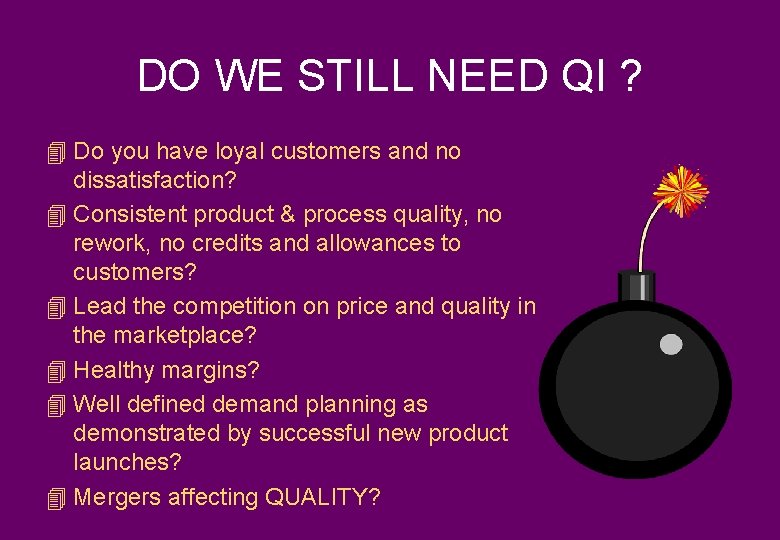 DO WE STILL NEED QI ?

Do you have loyal customers and no dissatisfaction?

Consistent product & process quality, no rework, no credits and allowances to customers?

Lead the competition on price and quality in the marketplace?

Healthy margins?

Well defined demand planning as demonstrated by successful new product launches?

Mergers affecting QUALITY?